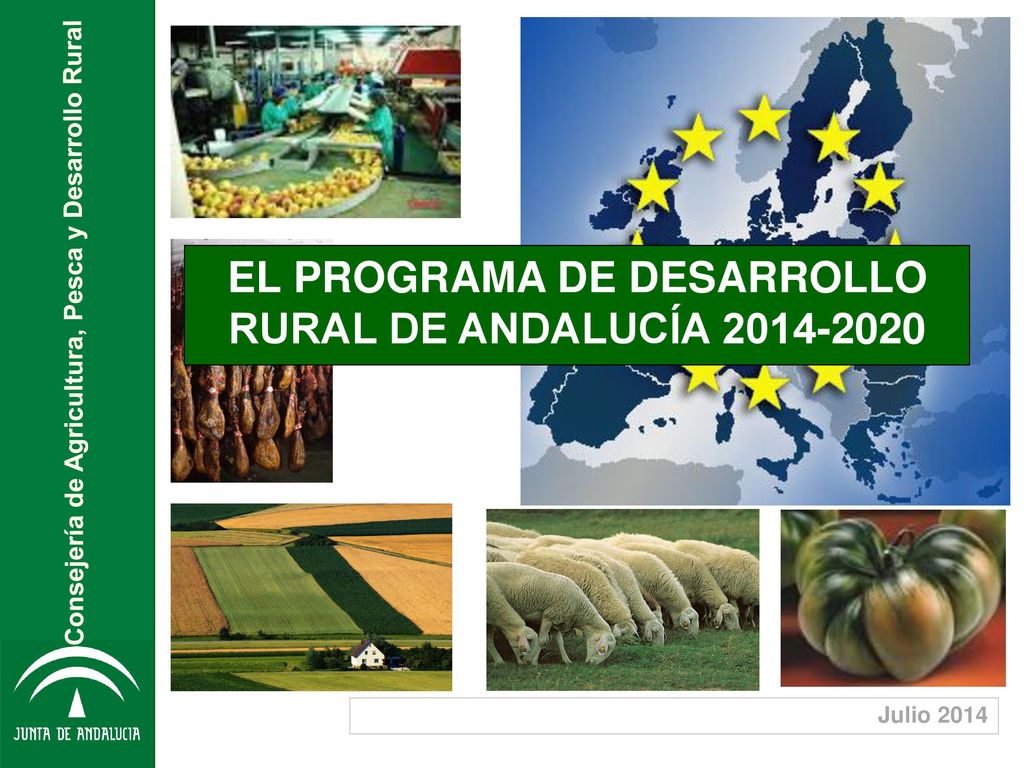 Consejería de Agricultura, Pesca y Desarrollo Rural

EL PROGRAMA DE DESARROLLO RURAL DE ANDALUCÍA 2014-2020

JUNTA DE ANDALUCIA

Julio 2014